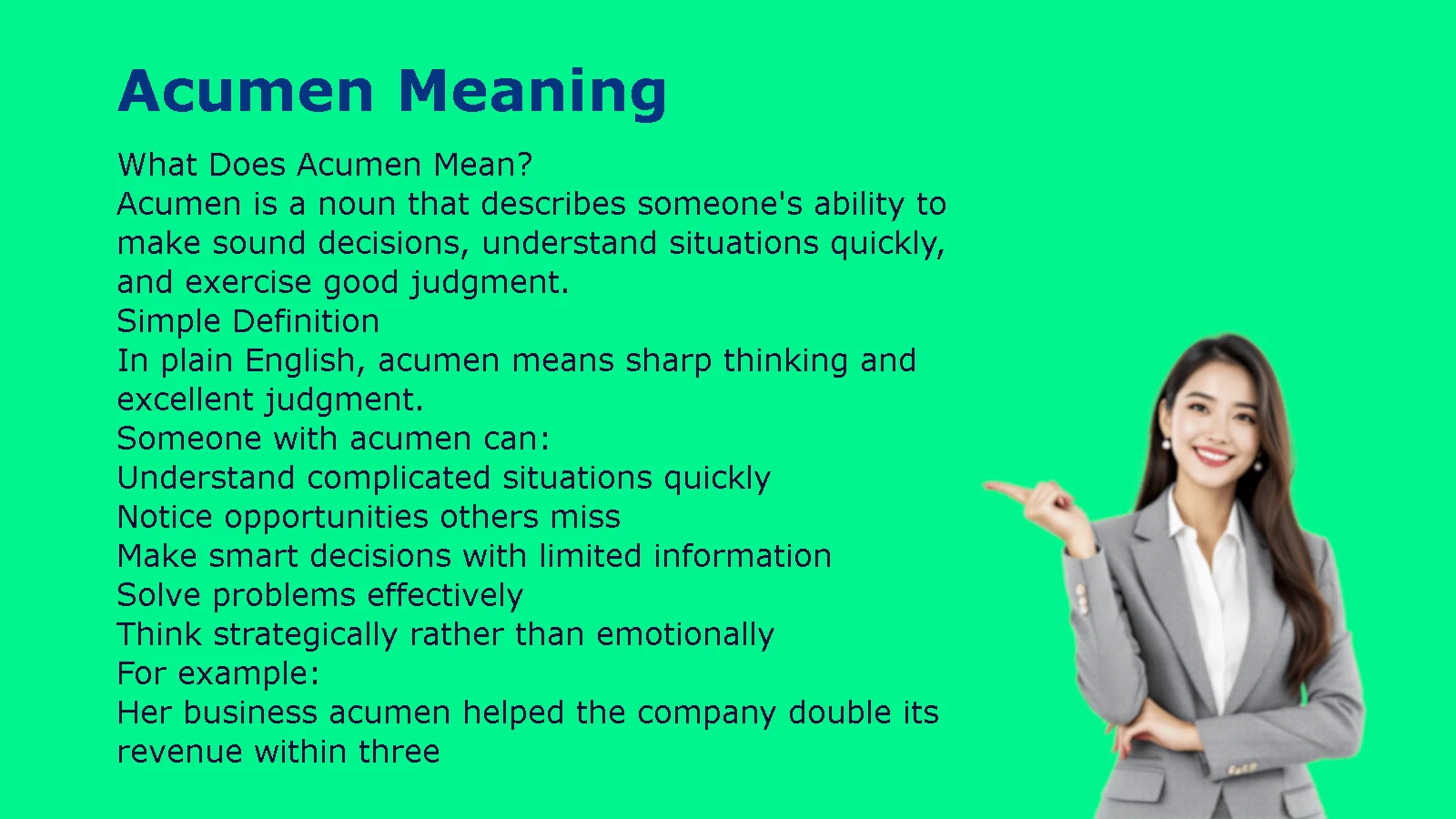 Acumen Meaning

What Does Acumen Mean?
Acumen is a noun that describes someone's ability to make sound decisions, understand situations quickly, and exercise good judgment.
Simple Definition
In plain English, acumen means sharp thinking and excellent judgment.
Someone with acumen can:
Understand complicated situations quickly
Notice opportunities others miss
Make smart decisions with limited information
Solve problems effectively
Think strategically rather than emotionally
For example:
Her business acumen helped the company double its revenue within three